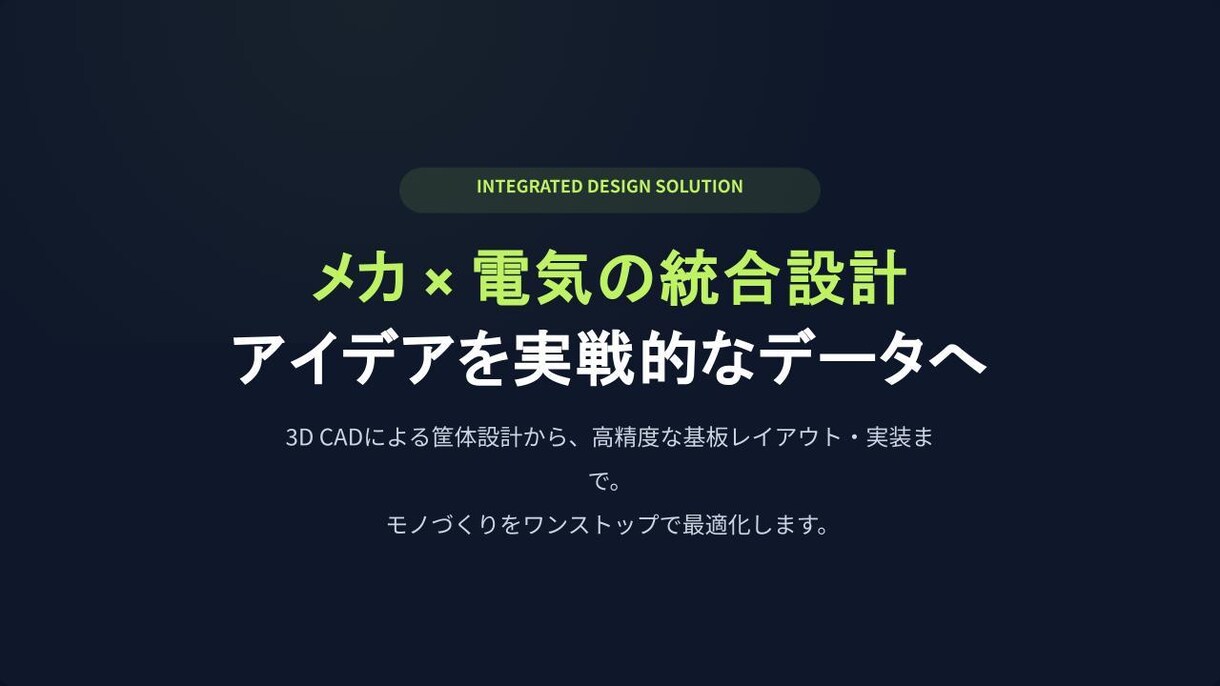 INTEGRATED DESIGN SOLUTION

メカ × 電気の統合設計
アイデアを実戦的なデータへ

3D CADによる筐体設計から、高精度な基板レイアウト・実装まで。
モノづくりをワンストップで最適化します。